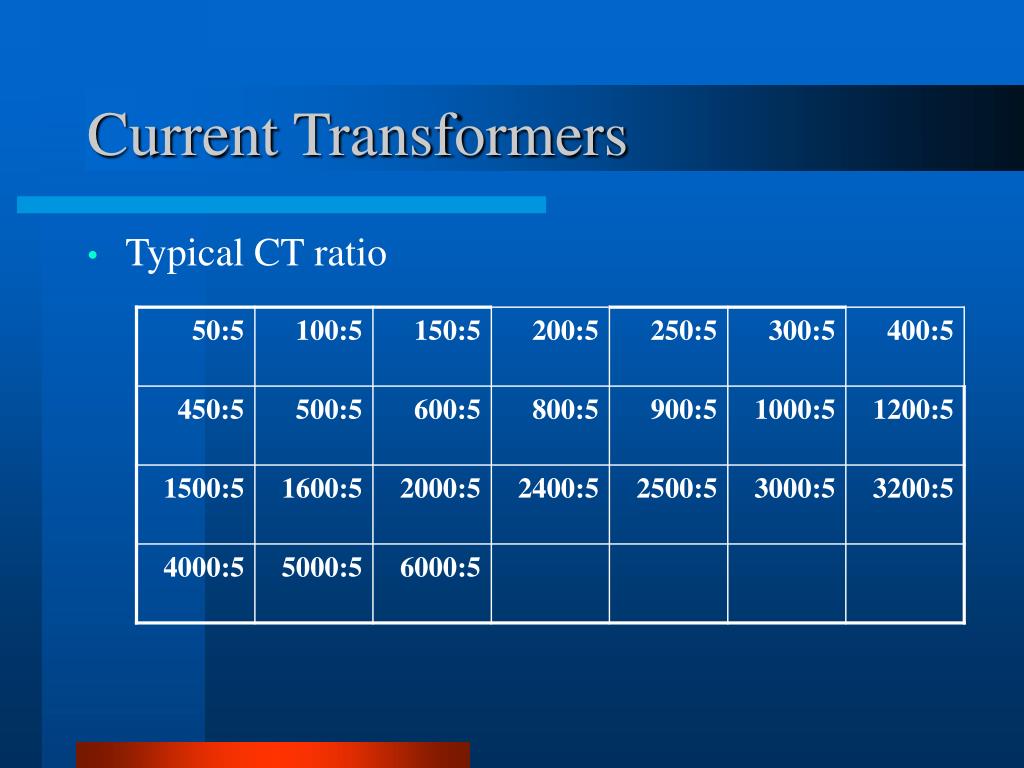 Current Transformers

• Typical CT ratio

| 50:5 | 100:5 | 150:5 | 200:5 | 250:5 | 300:5 | 400:5 |
|---|---|---|---|---|---|---|
| 450:5 | 500:5 | 600:5 | 800:5 | 900:5 | 1000:5 | 1200:5 |
| 1500:5 | 1600:5 | 2000:5 | 2400:5 | 2500:5 | 3000:5 | 3200:5 |
| 4000:5 | 5000:5 | 6000:5 | | | | |